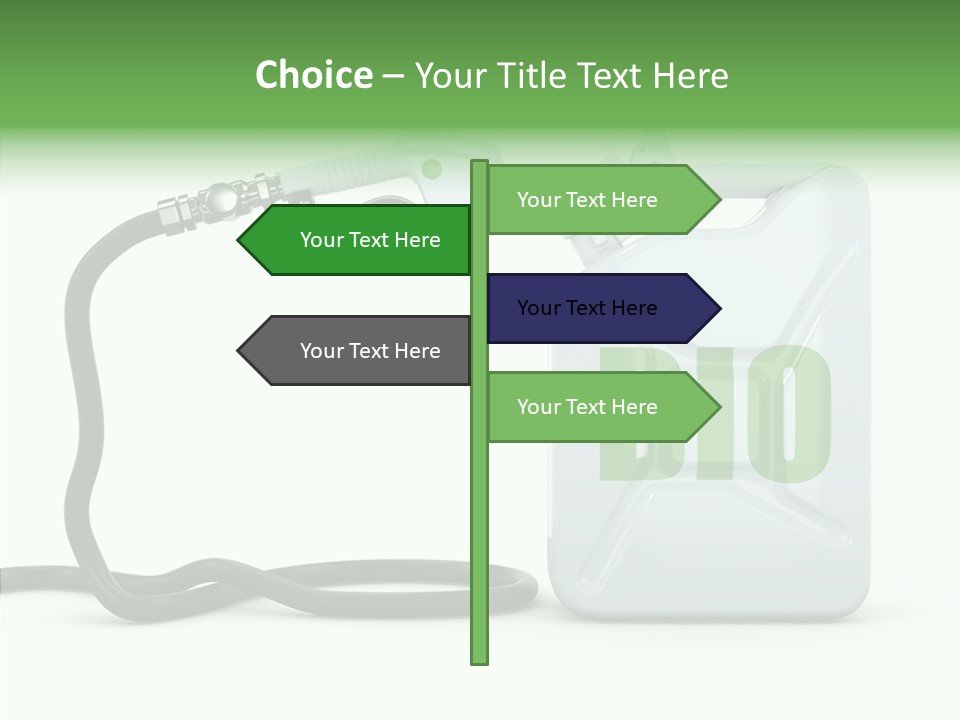 Choice – Your Title Text Here

Your Text Here

Your Text Here

Your Text Here

Your Text Here

Your Text Here

BIO